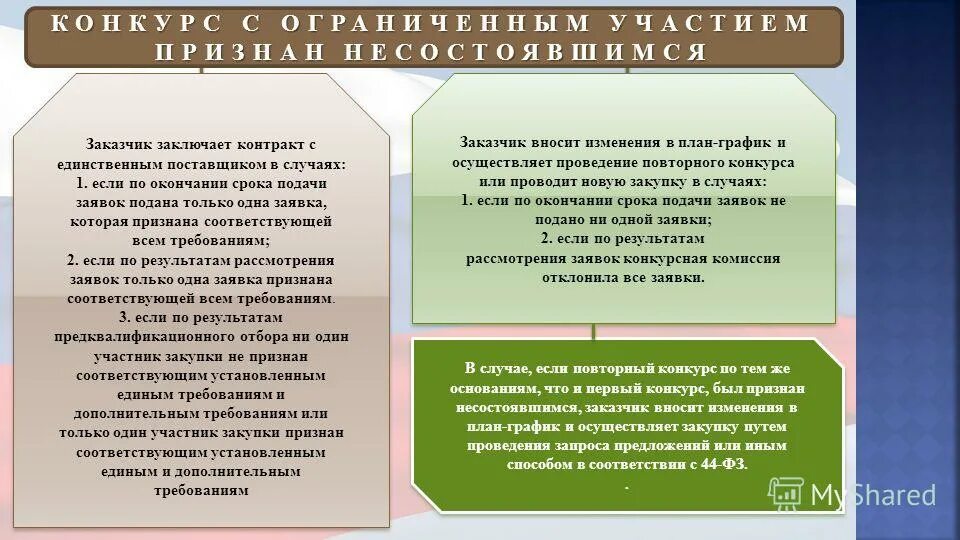 КОНКУРС С ОГРАНИЧЕННЫМ УЧАСТИЕМ ПРИЗНАН НЕСОСТОЯВШИМСЯ

Заказчик заключает контракт с единственным поставщиком в случаях:
1. если по окончании срока подачи заявок подана только одна заявка, которая признана соответствующей всем требованиям;
2. если по результатам рассмотрения заявок только одна заявка признана соответствующей всем требованиям.
3. если по результатам предквалификационного отбора ни один участник закупки не признан соответствующим установленным единым требованиям и дополнительным требованиям или только один участник закупки признан соответствующим установленным единым и дополнительным требованиям

Заказчик вносит изменения в план-график и осуществляет проведение повторного конкурса или проводит новую закупку в случаях:
1. если по окончании срока подачи заявок не подано ни одной заявки;
2. если по результатам рассмотрения заявок конкурсная комиссия отклонила все заявки.

В случае, если повторный конкурс по тем же основаниям, что и первый конкурс, был признан несостоявшимся, заказчик вносит изменения в план-график и осуществляет закупку путем проведения запроса предложений или иным способом в соответствии с 44-ФЗ.
.

MyShared